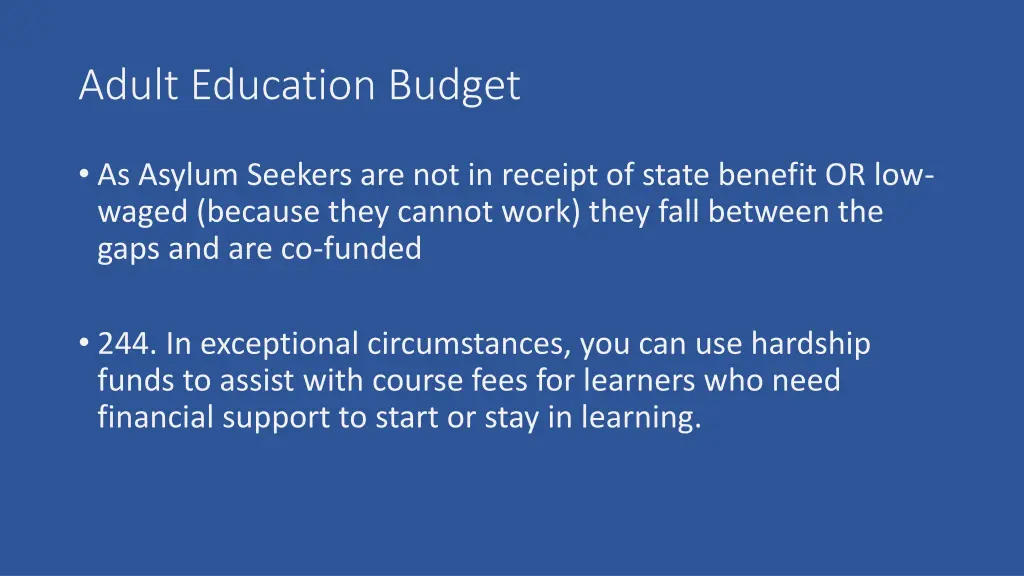 Adult Education Budget

• As Asylum Seekers are not in receipt of state benefit OR low-waged (because they cannot work) they fall between the gaps and are co-funded

• 244. In exceptional circumstances, you can use hardship funds to assist with course fees for learners who need financial support to start or stay in learning.